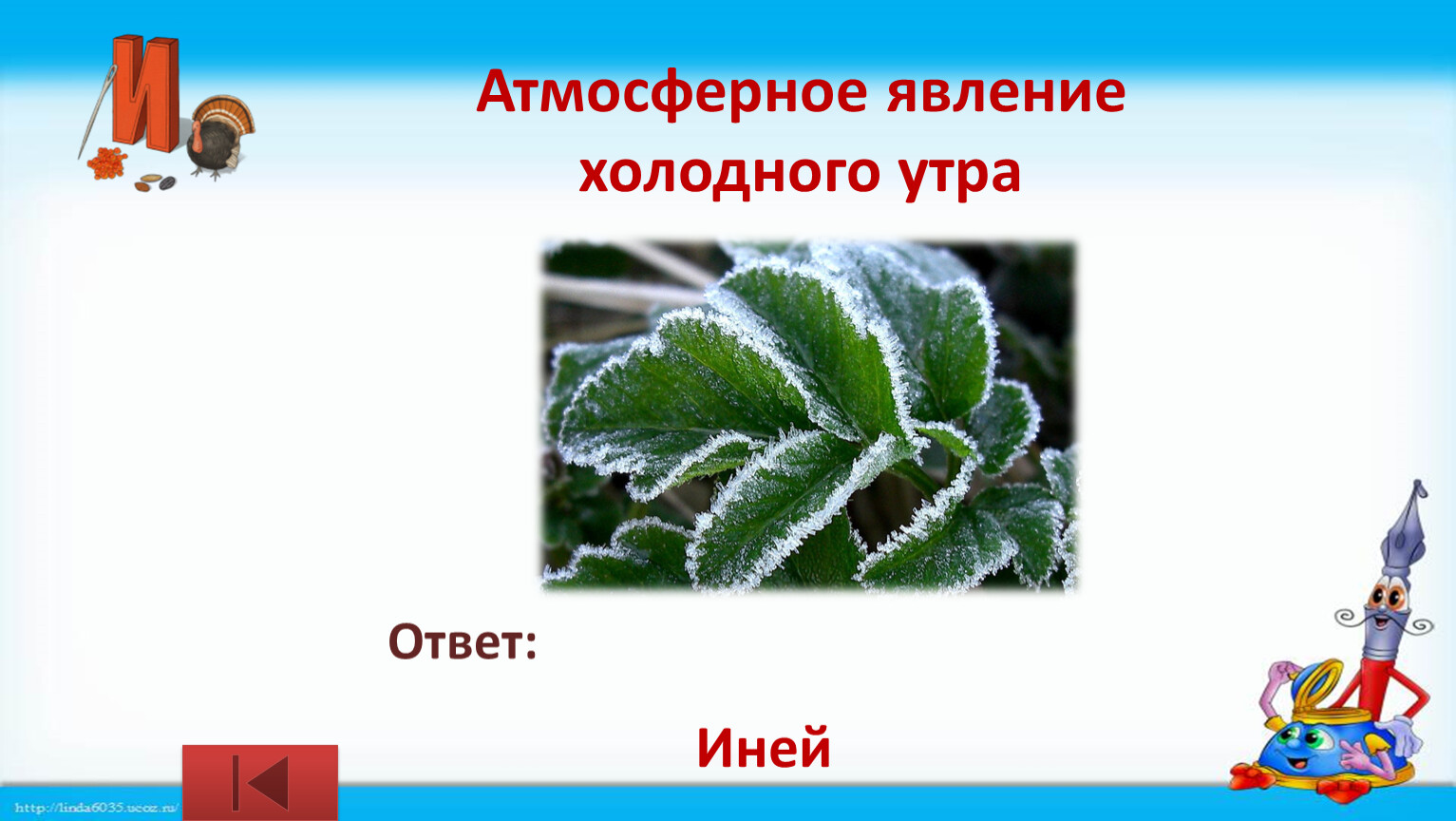 И

Атмосферное явление холодного утра

Ответ:

Иней

http://linda6035.ucoz.ru/